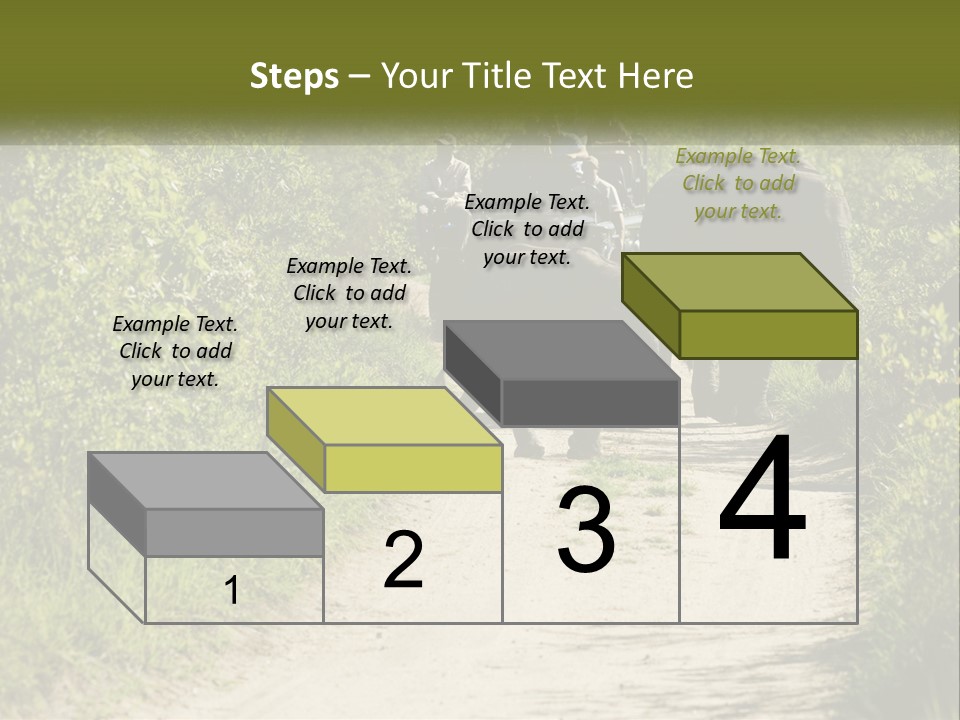 Steps – Your Title Text Here

Example Text. Click to add your text.

Example Text. Click to add your text.

Example Text. Click to add your text.

Example Text. Click to add your text.

1

2

3

4